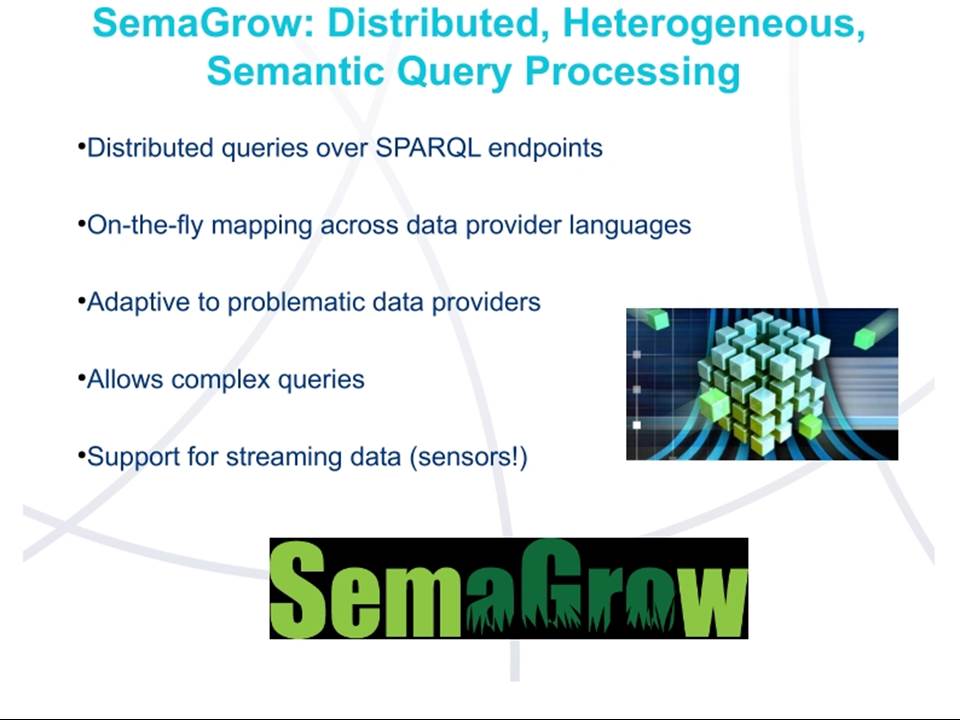 SemaGrow: Distributed, Heterogeneous, Semantic Query Processing

•Distributed queries over SPARQL endpoints

•On-the-fly mapping across data provider languages

•Adaptive to problematic data providers

•Allows complex queries

•Support for streaming data (sensors!)

SemaGrow